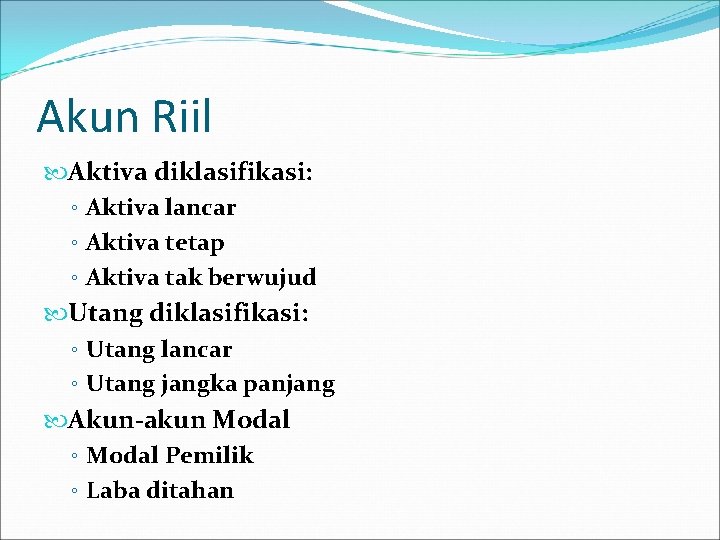 Akun Riil

Aktiva diklasifikasi:
◦ Aktiva lancar
◦ Aktiva tetap
◦ Aktiva tak berwujud

Utang diklasifikasi:
◦ Utang lancar
◦ Utang jangka panjang

Akun-akun Modal
◦ Modal Pemilik
◦ Laba ditahan